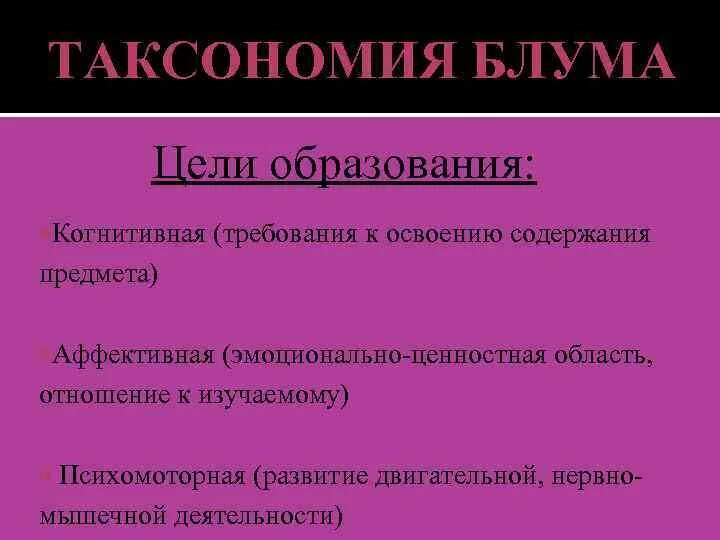 ТАКСОНОМИЯ БЛУМА

Цели образования:

Когнитивная (требования к освоению содержания предмета)

Аффективная (эмоционально-ценностная область, отношение к изучаемому)

Психомоторная (развитие двигательной, нервно-мышечной деятельности)